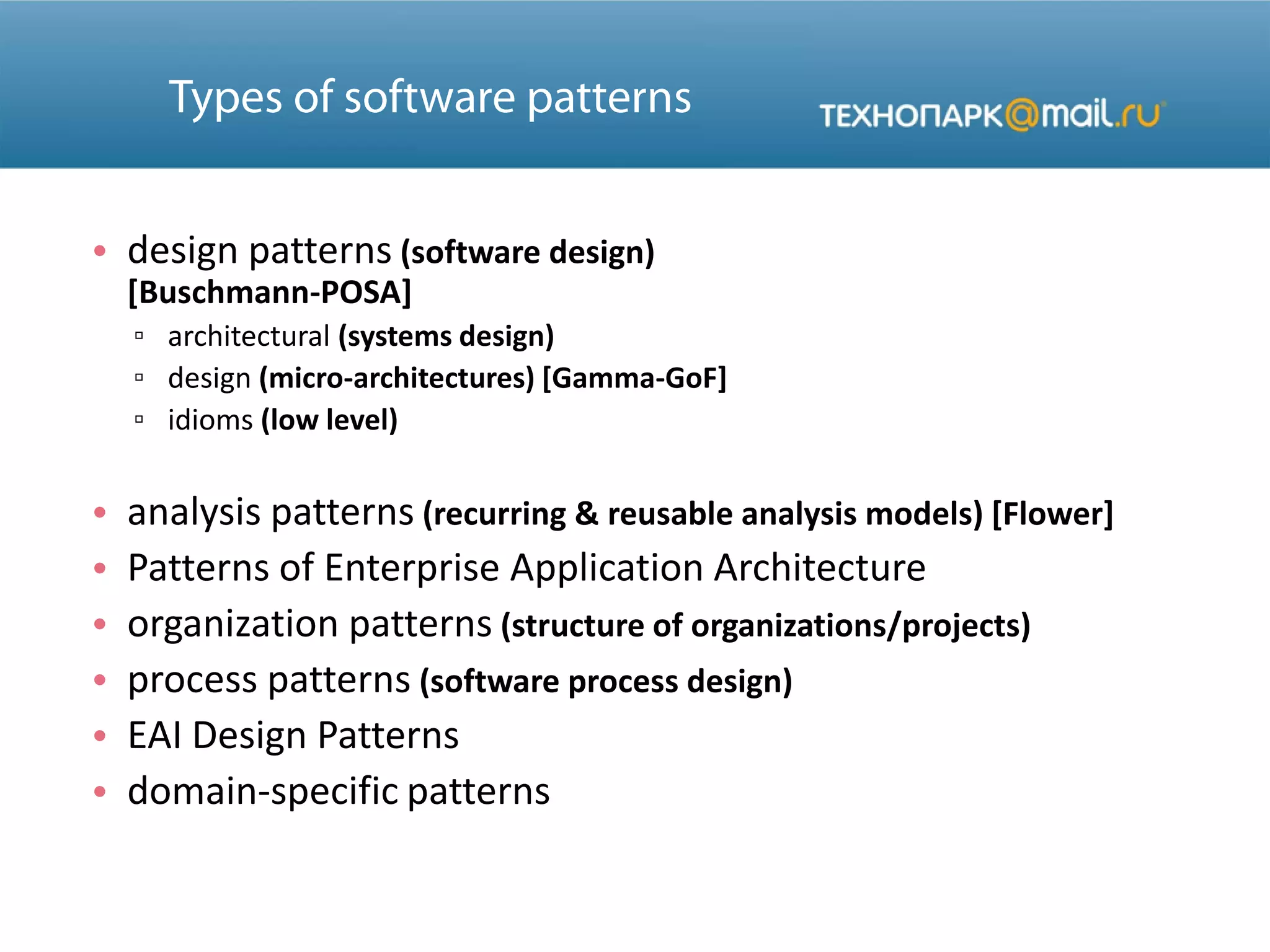 Types of software patterns

ТЕХНОПАРК@mail.ru

• design patterns (software design) [Buschmann-POSA]
 ▫ architectural (systems design)
 ▫ design (micro-architectures) [Gamma-GoF]
 ▫ idioms (low level)

• analysis patterns (recurring & reusable analysis models) [Flower]
• Patterns of Enterprise Application Architecture
• organization patterns (structure of organizations/projects)
• process patterns (software process design)
• EAI Design Patterns
• domain-specific patterns